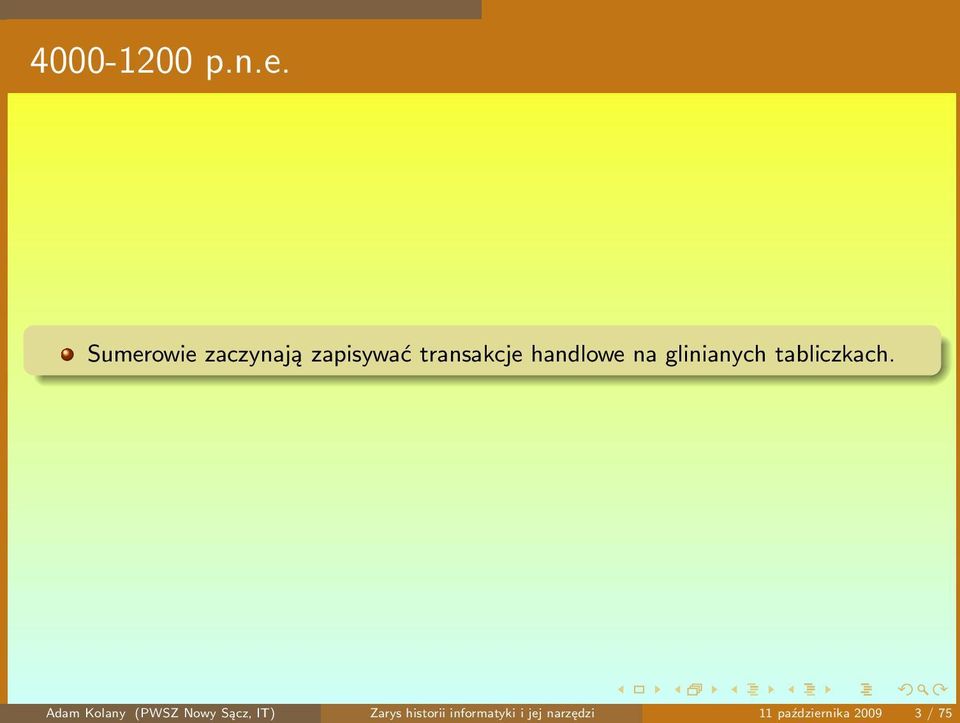 4000-1200 p.n.e.

Sumerowie zaczynają zapisywać transakcje handlowe na glinianych tabliczkach.

Adam Kolany (PWSZ Nowy Sącz, IT) Zarys historii informatyki i jej narzędzi 11 października 2009 3 / 75